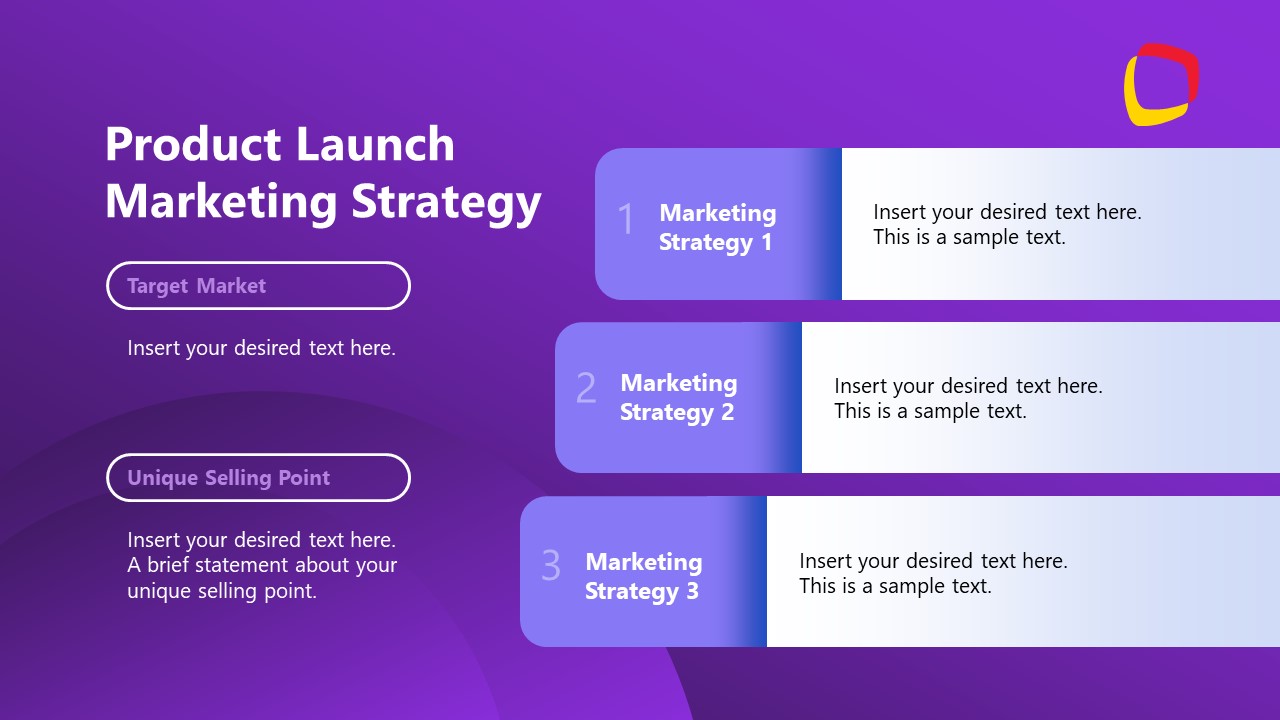 Product Launch Marketing Strategy

Target Market

Insert your desired text here.

Unique Selling Point

Insert your desired text here. A brief statement about your unique selling point.

1 Marketing Strategy 1

Insert your desired text here. This is a sample text.

2 Marketing Strategy 2

Insert your desired text here. This is a sample text.

3 Marketing Strategy 3

Insert your desired text here. This is a sample text.